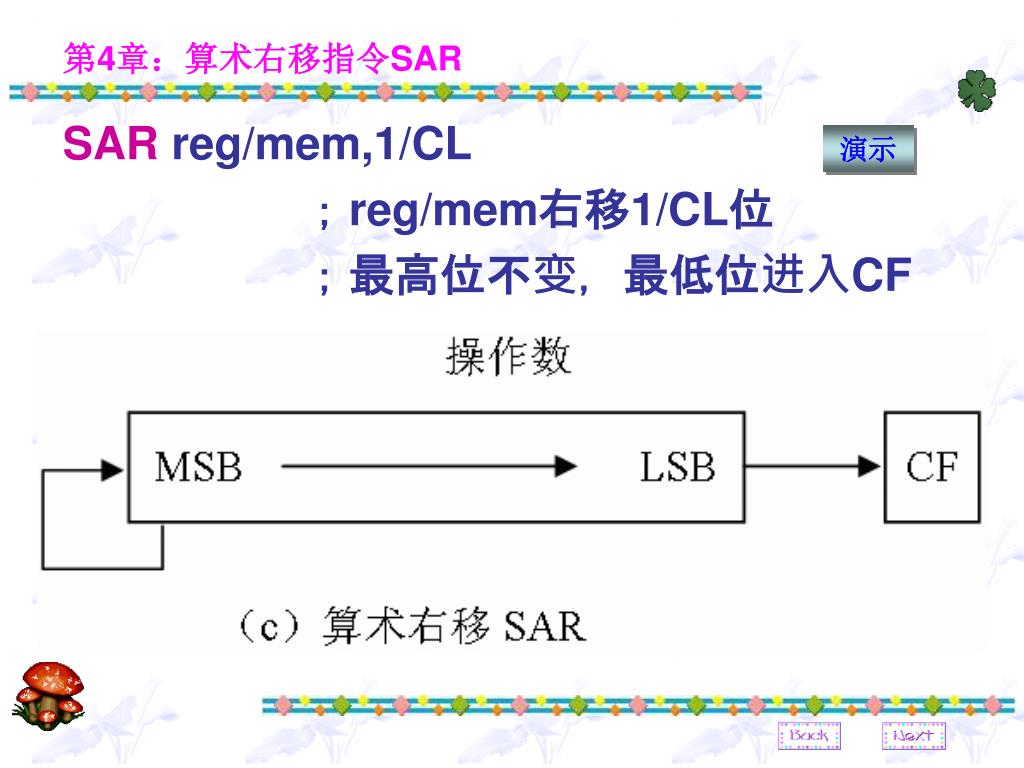 第4章：算术右移指令SAR

SAR reg/mem,1/CL

演示

；reg/mem右移1/CL位

；最高位不变，最低位进入CF

操作数

MSB

LSB

CF

（c）算术右移 SAR

Back

Next